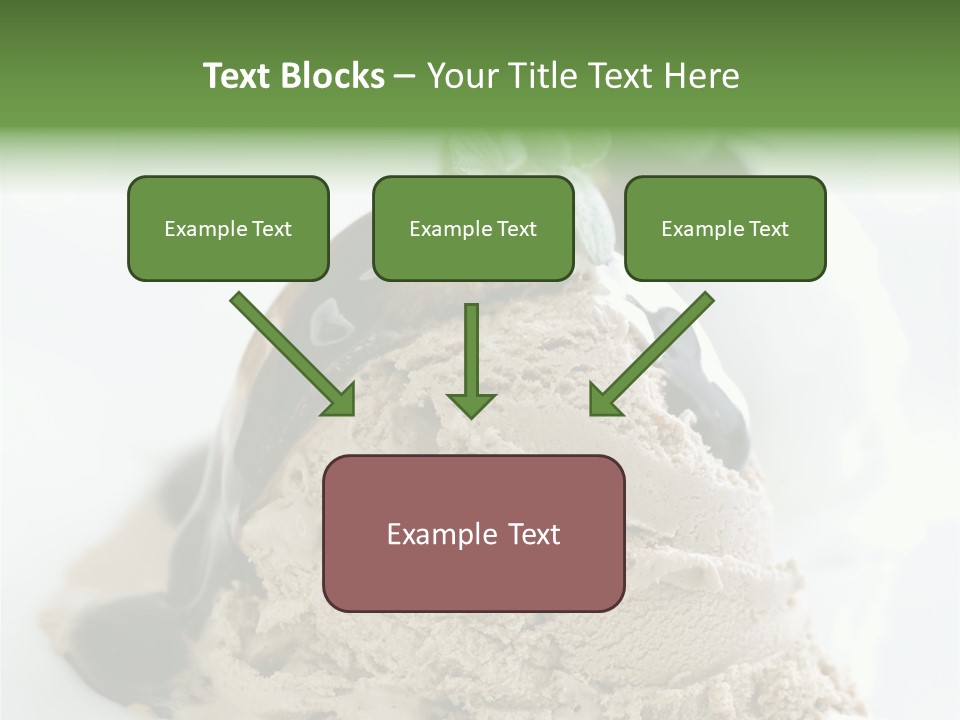 Text Blocks – Your Title Text Here

Example Text

Example Text

Example Text

Example Text